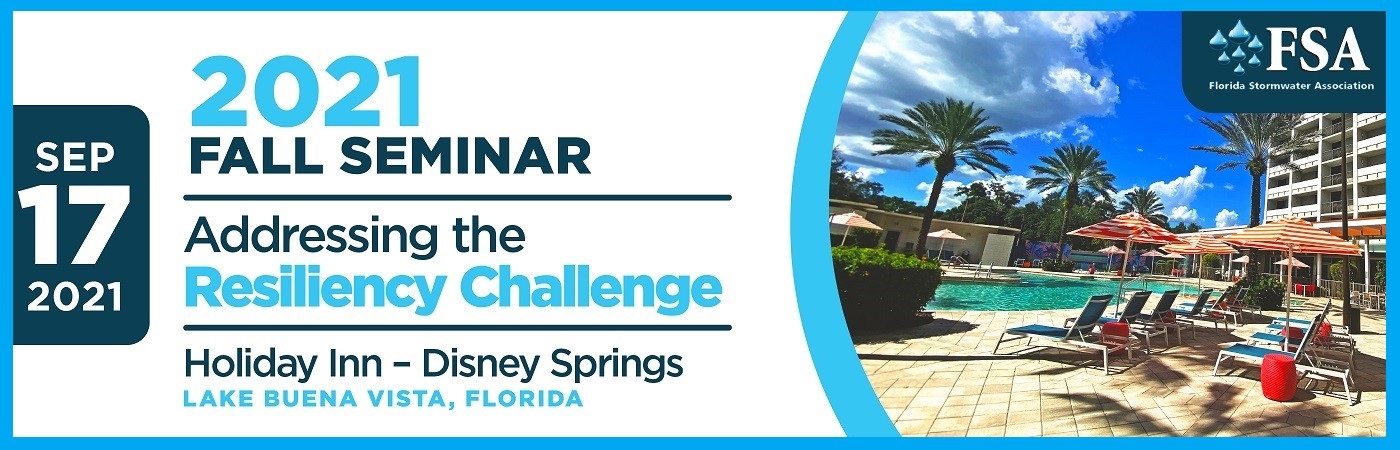 SEP
17
2021

2021
FALL SEMINAR

Addressing the
Resiliency Challenge

Holiday Inn – Disney Springs
LAKE BUENA VISTA, FLORIDA

FSA
Florida Stormwater Association